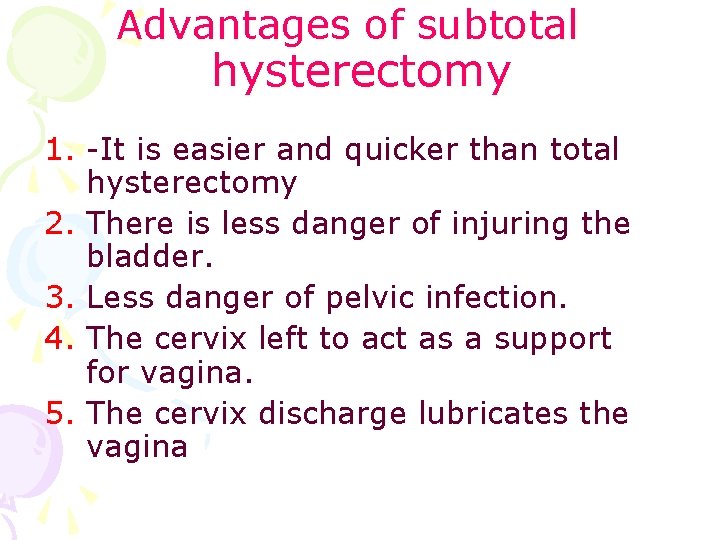 Advantages of subtotal hysterectomy

1. -It is easier and quicker than total hysterectomy
2. There is less danger of injuring the bladder.
3. Less danger of pelvic infection.
4. The cervix left to act as a support for vagina.
5. The cervix discharge lubricates the vagina